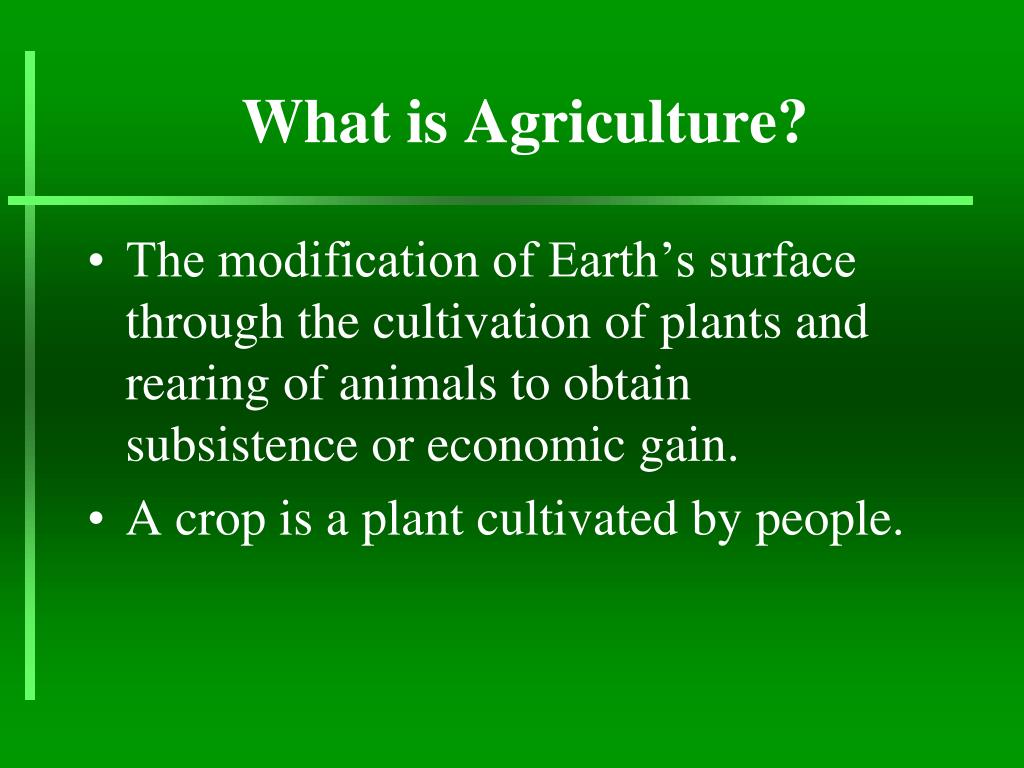 What is Agriculture?

• The modification of Earth’s surface through the cultivation of plants and rearing of animals to obtain subsistence or economic gain.

• A crop is a plant cultivated by people.